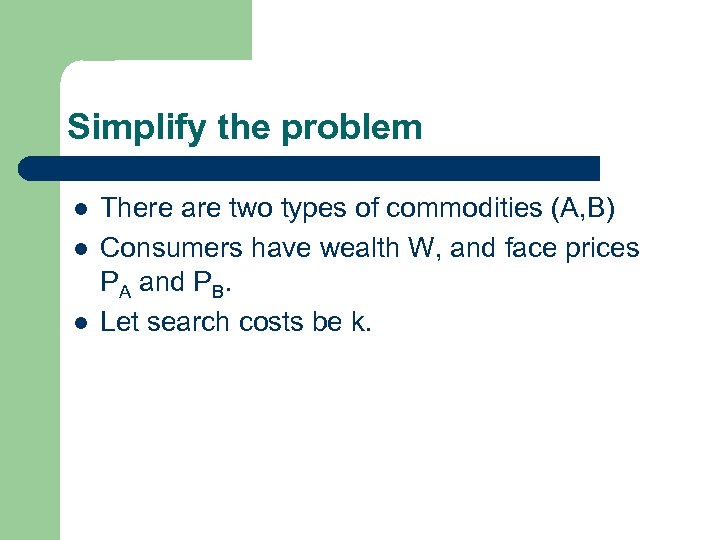 Simplify the problem

- There are two types of commodities (A,B)
- Consumers have wealth W, and face prices $P_A$ and $P_B$.
- Let search costs be k.